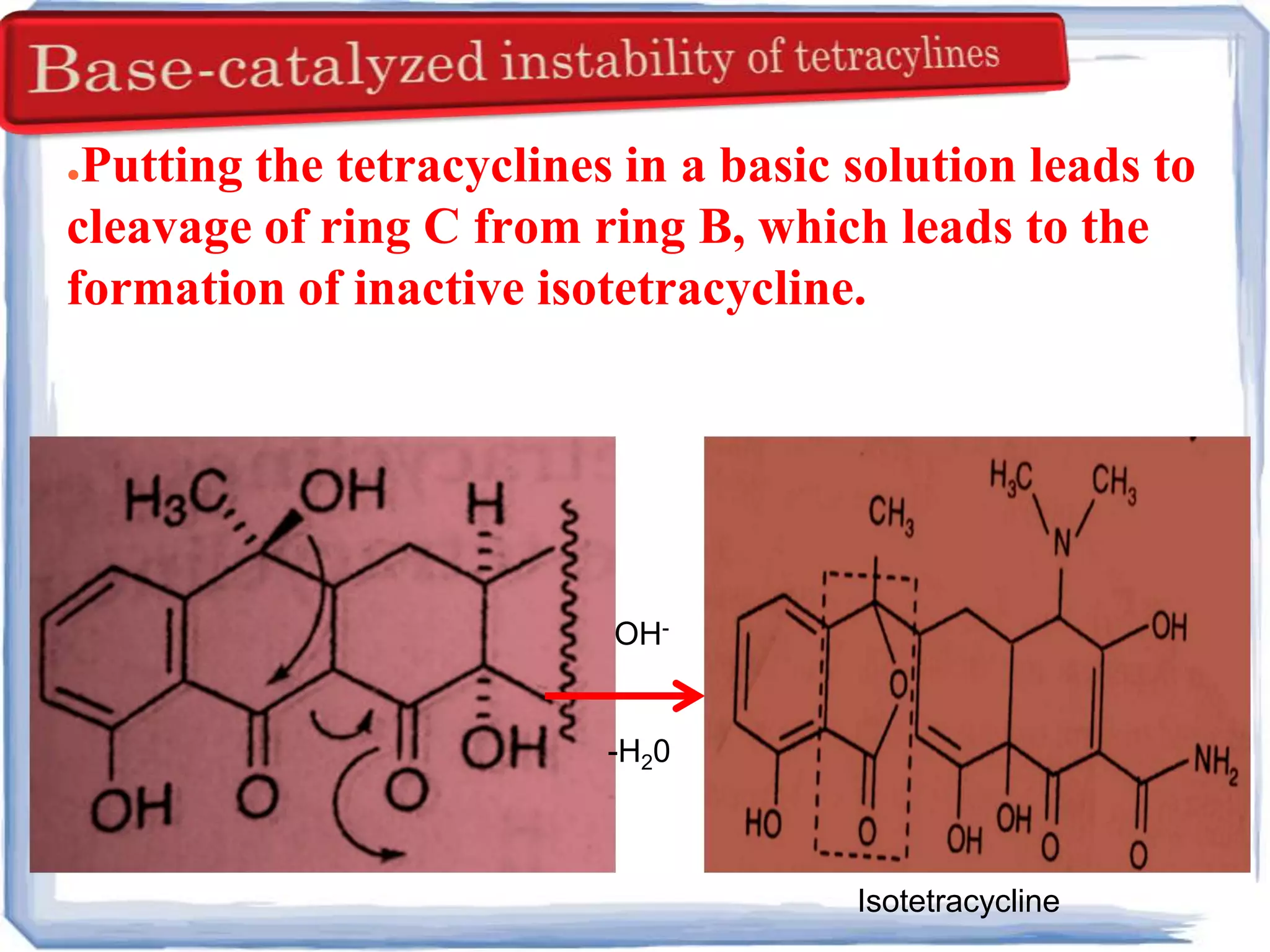 Base-catalyzed instability of tetracylines

Putting the tetracyclines in a basic solution leads to cleavage of ring C from ring B, which leads to the formation of inactive isotetracycline.

$H_3C$ OH H OH OH O O

$OH^-$

$-H_20$

$CH_3$ $H_3C$ $CH_3$ N OH O $NH_2$ HO O OH OH O O

Isotetracycline